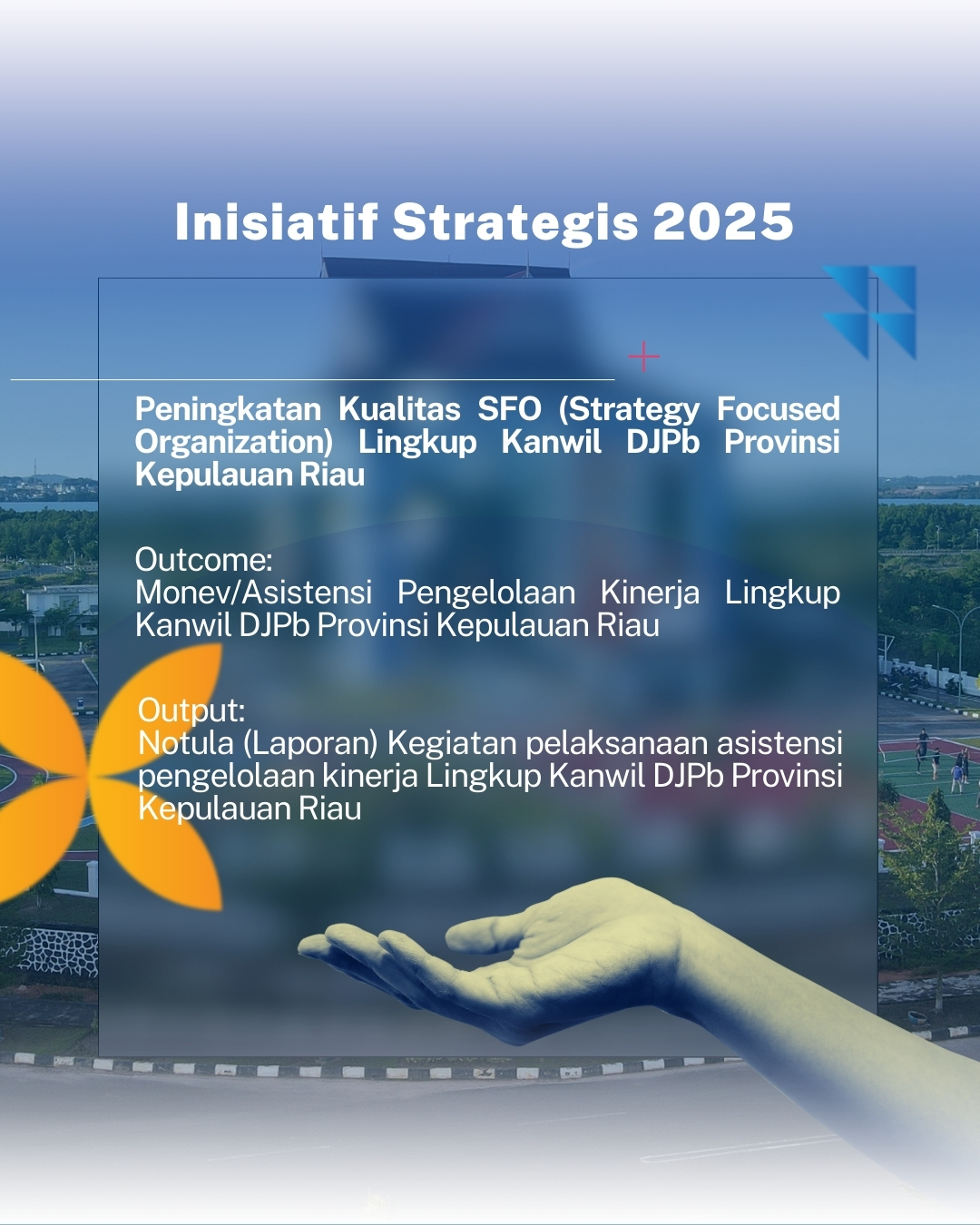 Inisiatif Strategis 2025

Peningkatan Kualitas SFO (Strategy Focused Organization) Lingkup Kanwil DJPb Provinsi Kepulauan Riau

Outcome:
Monev/Asistensi Pengelolaan Kinerja Lingkup Kanwil DJPb Provinsi Kepulauan Riau

Output:
Notula (Laporan) Kegiatan pelaksanaan asistensi pengelolaan kinerja Lingkup Kanwil DJPb Provinsi Kepulauan Riau